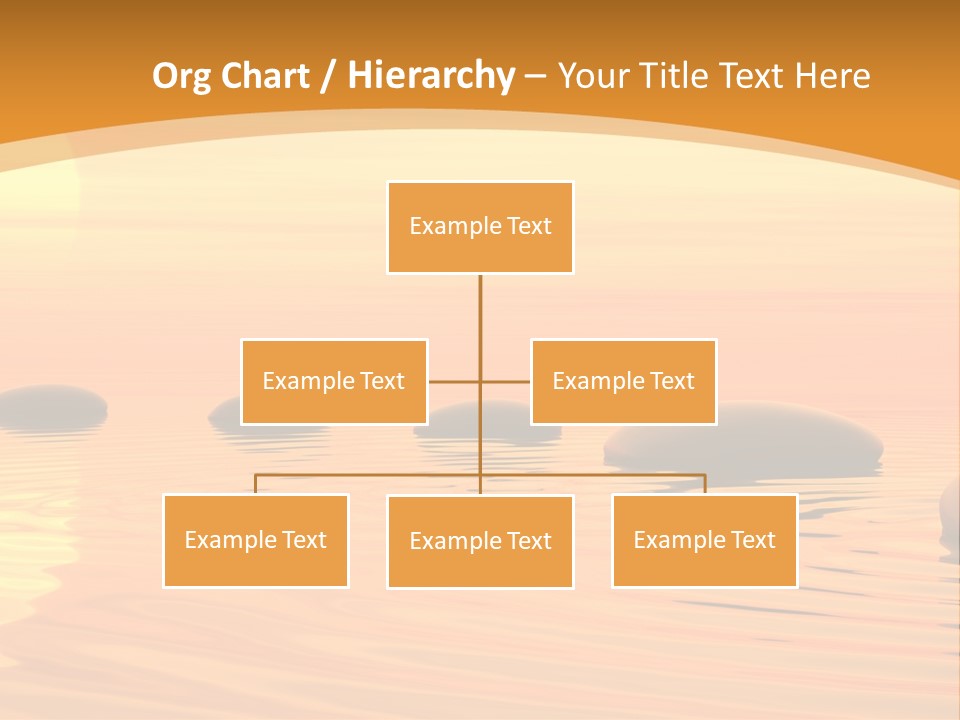 Org Chart / Hierarchy – Your Title Text Here

Example Text

Example Text

Example Text

Example Text

Example Text

Example Text